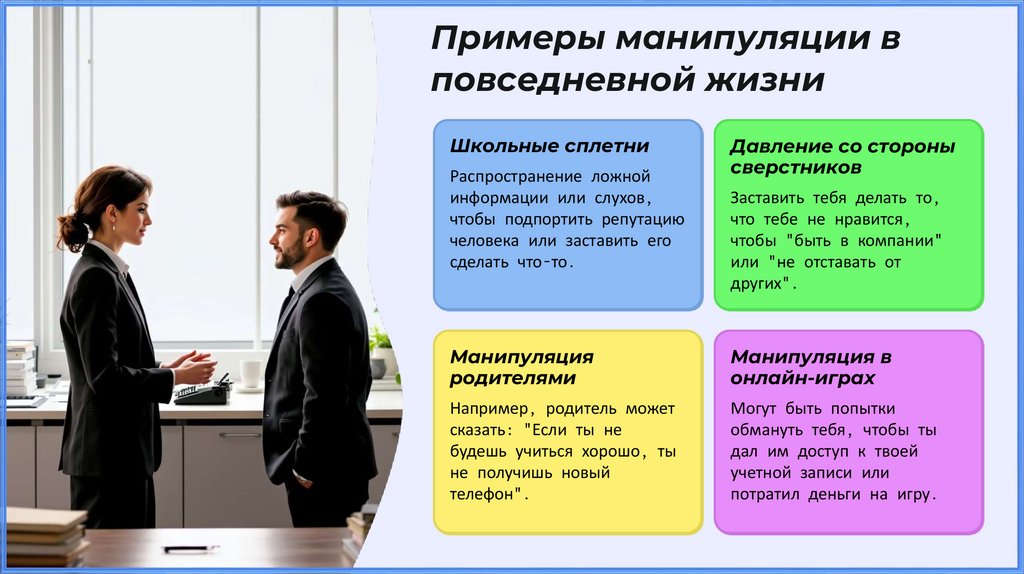 Примеры манипуляции в повседневной жизни

Школьные сплетни

Распространение ложной информации или слухов, чтобы подпортить репутацию человека или заставить его сделать что-то.

Давление со стороны сверстников

Заставить тебя делать то, что тебе не нравится, чтобы "быть в компании" или "не отставать от других".

Манипуляция родителями

Например, родитель может сказать: "Если ты не будешь учиться хорошо, ты не получишь новый телефон".

Манипуляция в онлайн-играх

Могут быть попытки обмануть тебя, чтобы ты дал им доступ к твоей учетной записи или потратил деньги на игру.